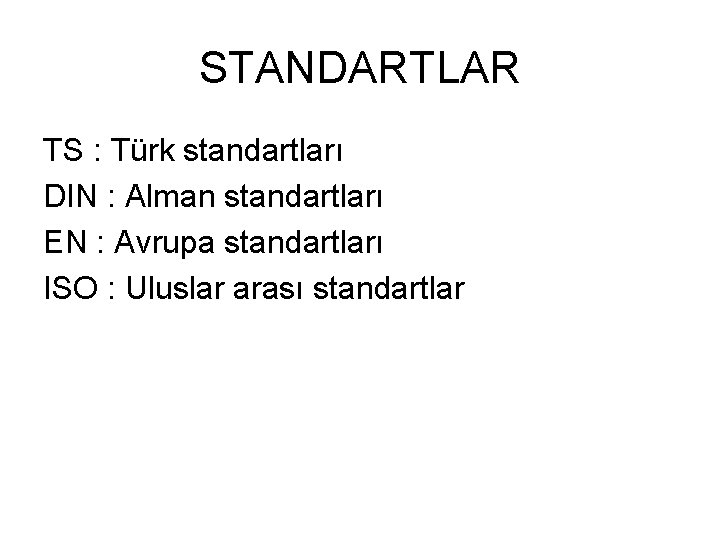 STANDARTLAR

TS : Türk standartları
DIN : Alman standartları
EN : Avrupa standartları
ISO : Uluslar arası standartlar